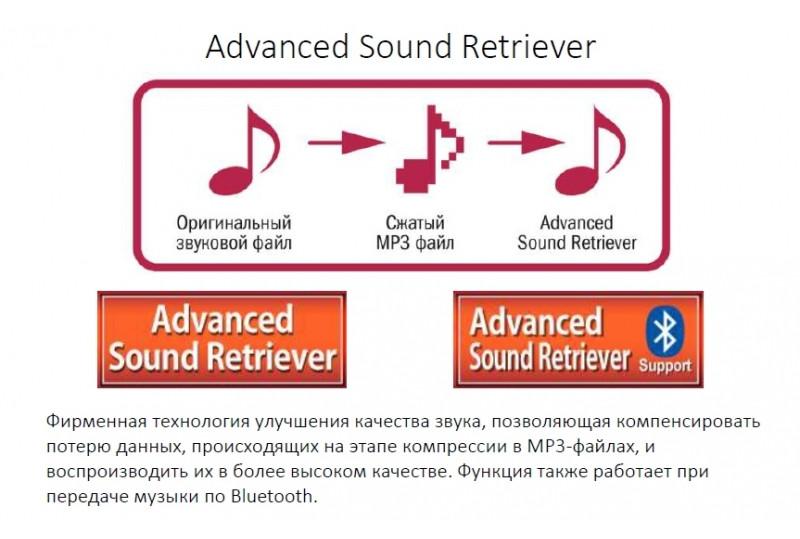 Advanced Sound Retriever

Оригинальный звуковой файл

Сжатый MP3 файл

Advanced Sound Retriever

Advanced Sound Retriever

Advanced Sound Retriever Support

Фирменная технология улучшения качества звука, позволяющая компенсировать потерю данных, происходящих на этапе компрессии в MP3-файлах, и воспроизводить их в более высоком качестве. Функция также работает при передаче музыки по Bluetooth.